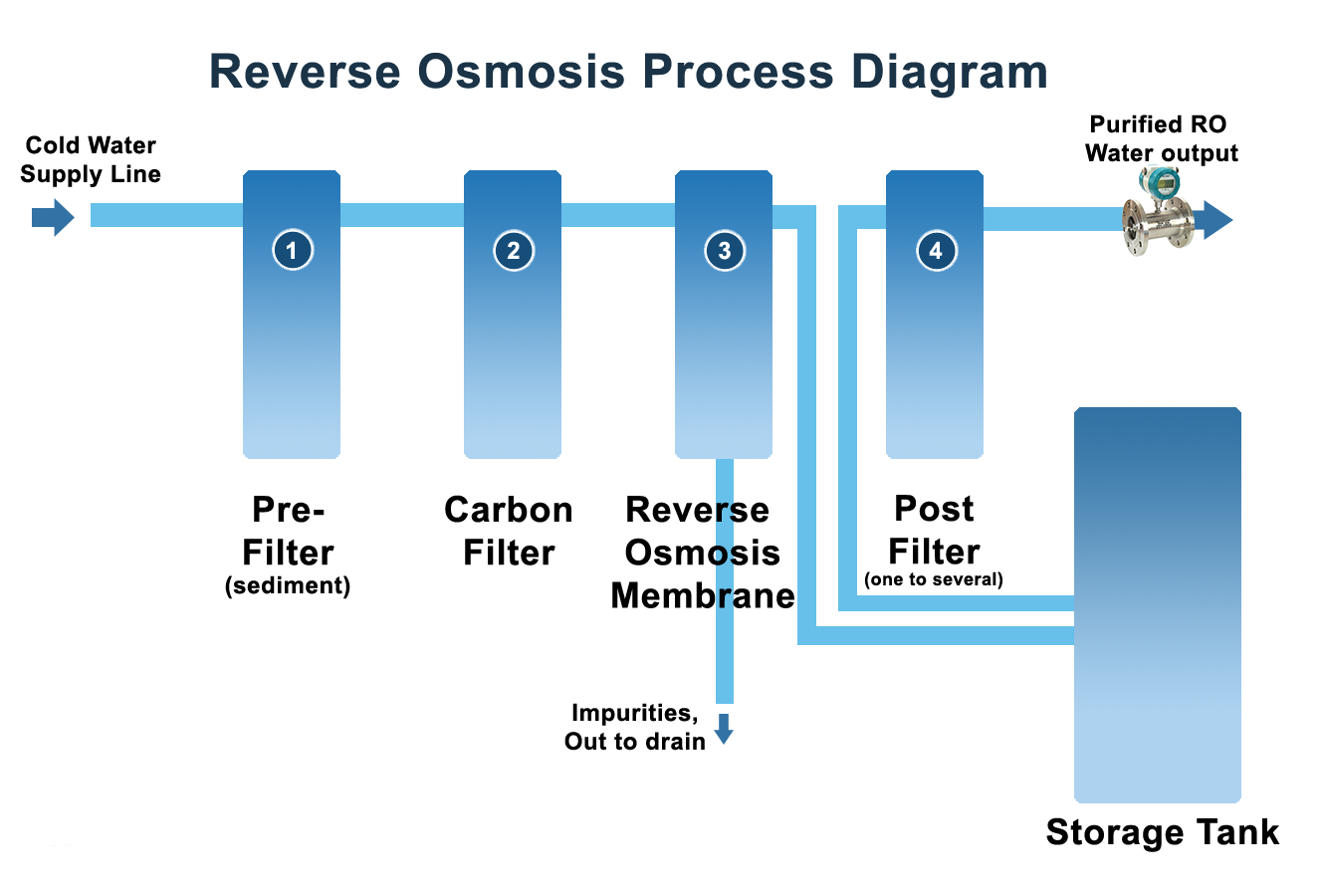 Reverse Osmosis Process Diagram

Cold Water Supply Line

Purified RO Water output

1

2

3

4

Pre-Filter
(sediment)

Carbon Filter

Reverse Osmosis Membrane

Post Filter
(one to several)

Impurities, Out to drain

Storage Tank